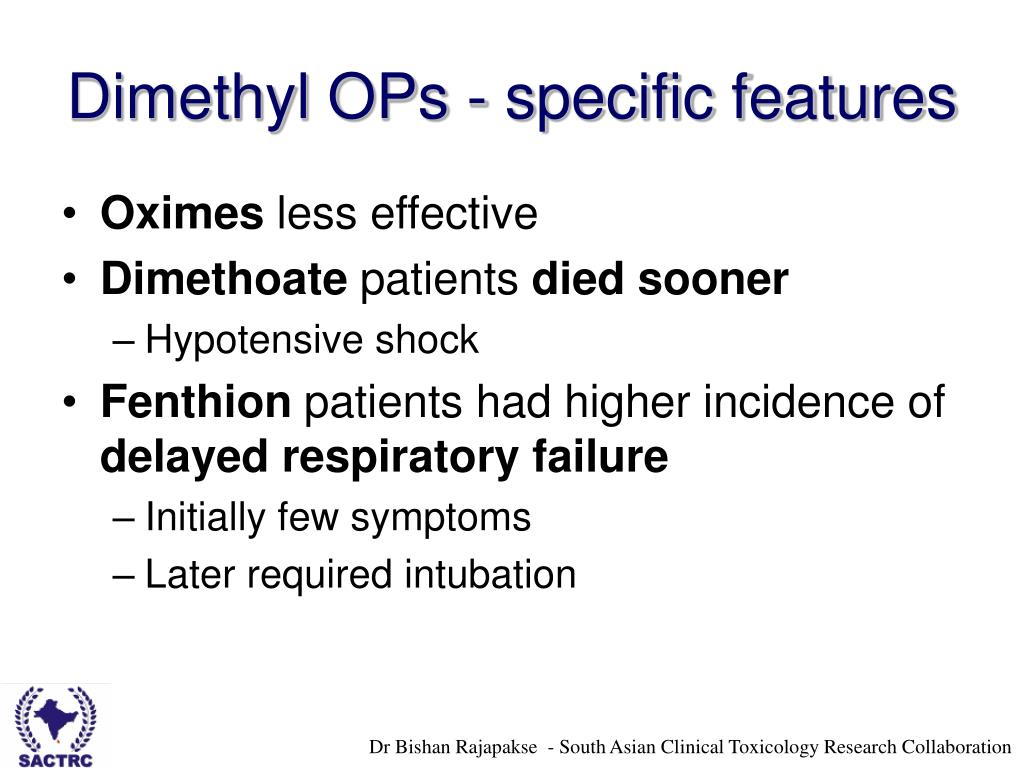 Dimethyl OPs - specific features

• Oximes less effective
• Dimethoate patients died sooner
– Hypotensive shock
• Fenthion patients had higher incidence of delayed respiratory failure
– Initially few symptoms
– Later required intubation

SACTRC

Dr Bishan Rajapakse - South Asian Clinical Toxicology Research Collaboration